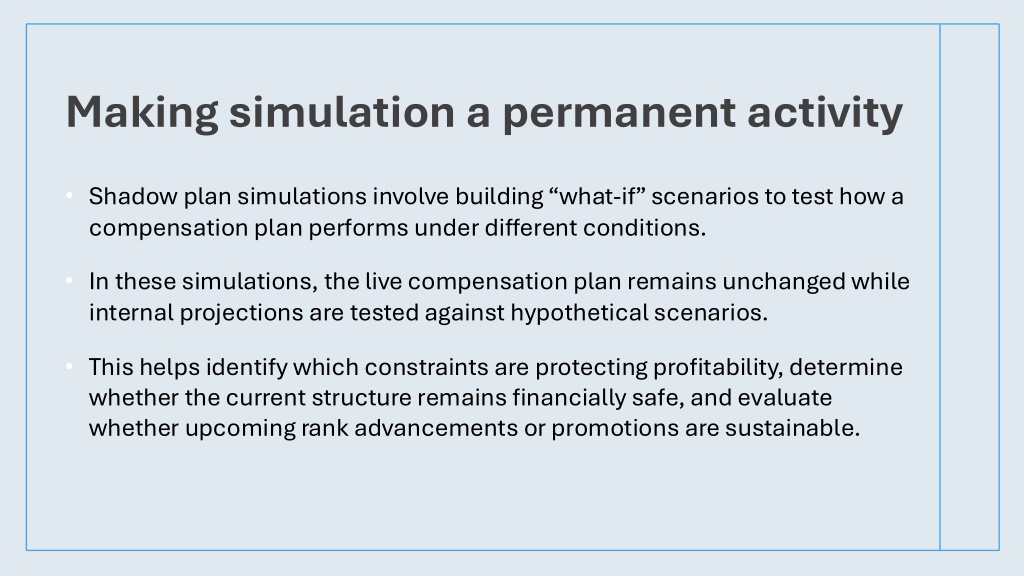 Making simulation a permanent activity

• Shadow plan simulations involve building “what-if” scenarios to test how a compensation plan performs under different conditions.

• In these simulations, the live compensation plan remains unchanged while internal projections are tested against hypothetical scenarios.

• This helps identify which constraints are protecting profitability, determine whether the current structure remains financially safe, and evaluate whether upcoming rank advancements or promotions are sustainable.